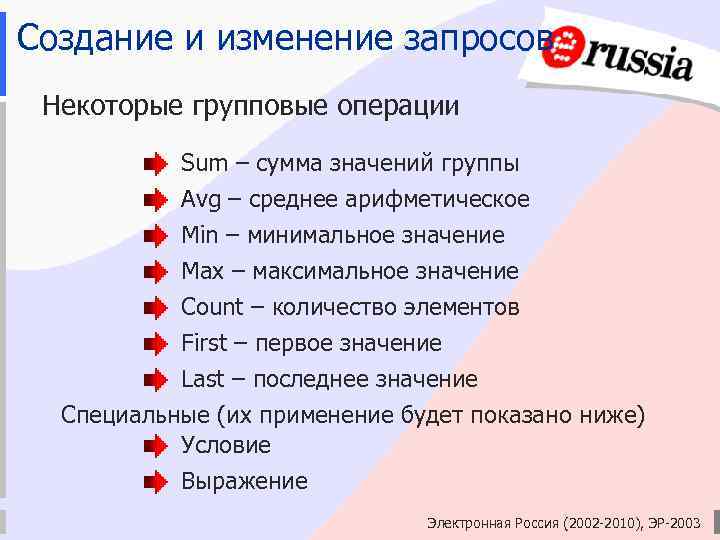 Создание и изменение запросов

russia

Некоторые групповые операции

Sum – сумма значений группы
Avg – среднее арифметическое
Min – минимальное значение
Max – максимальное значение
Count – количество элементов
First – первое значение
Last – последнее значение

Специальные (их применение будет показано ниже)

Условие
Выражение

Электронная Россия (2002-2010), ЭР-2003